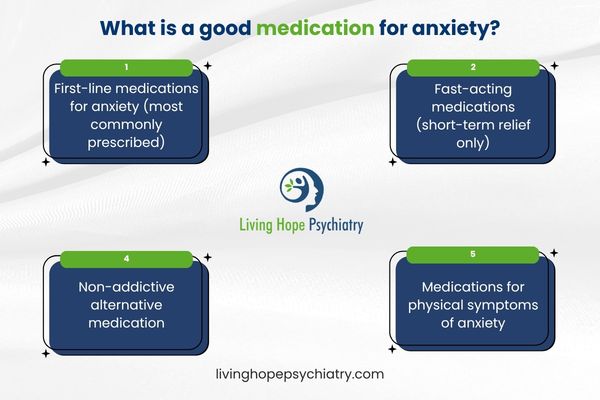 What is a good medication for anxiety?

1
First-line medications for anxiety (most commonly prescribed)

2
Fast-acting medications (short-term relief only)

Living Hope Psychiatry

4
Non-addictive alternative medication

5
Medications for physical symptoms of anxiety

livinghopepsychiatry.com